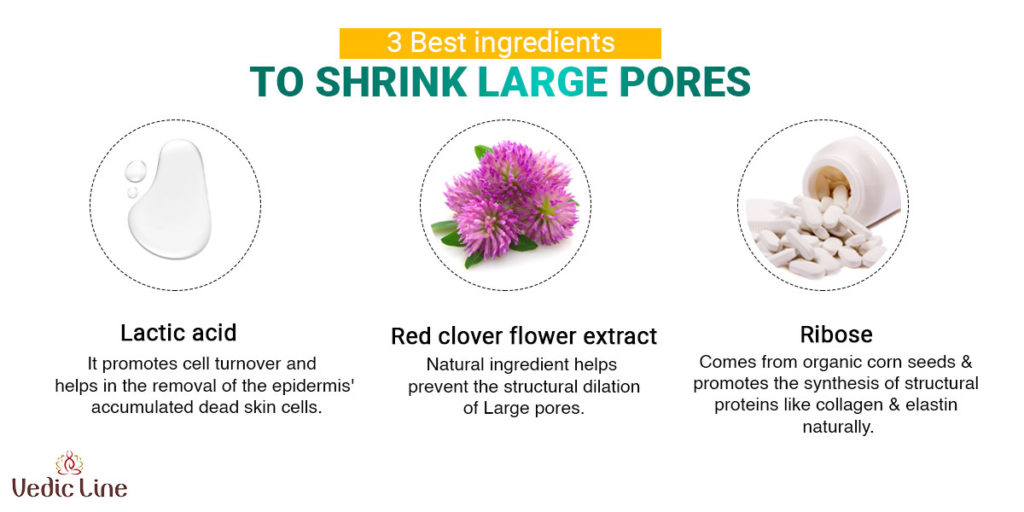 3 Best ingredients
TO SHRINK LARGE PORES

Lactic acid
It promotes cell turnover and helps in the removal of the epidermis' accumulated dead skin cells.

Red clover flower extract
Natural ingredient helps prevent the structural dilation of Large pores.

Ribose
Comes from organic corn seeds & promotes the synthesis of structural proteins like collagen & elastin naturally.

Vedic Line